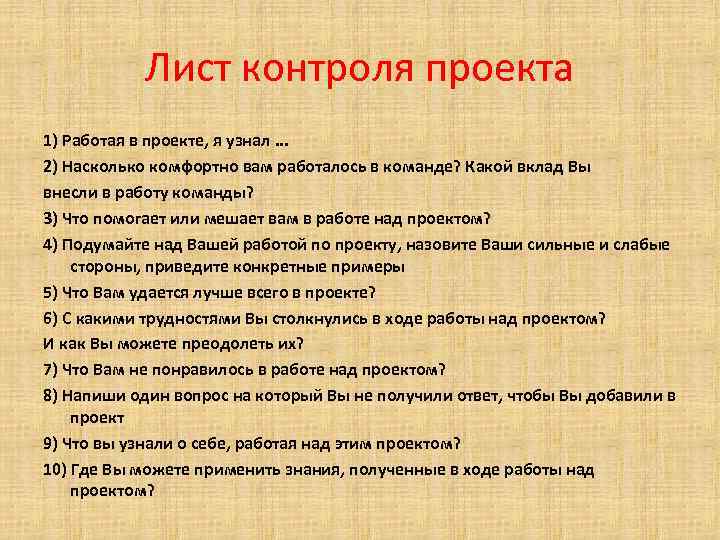 Лист контроля проекта

1) Работая в проекте, я узнал ...

2) Насколько комфортно вам работалось в команде? Какой вклад Вы внесли в работу команды?

3) Что помогает или мешает вам в работе над проектом?

4) Подумайте над Вашей работой по проекту, назовите Ваши сильные и слабые стороны, приведите конкретные примеры

5) Что Вам удается лучше всего в проекте?

6) С какими трудностями Вы столкнулись в ходе работы над проектом? И как Вы можете преодолеть их?

7) Что Вам не понравилось в работе над проектом?

8) Напиши один вопрос на который Вы не получили ответ, чтобы Вы добавили в проект

9) Что вы узнали о себе, работая над этим проектом?

10) Где Вы можете применить знания, полученные в ходе работы над проектом?